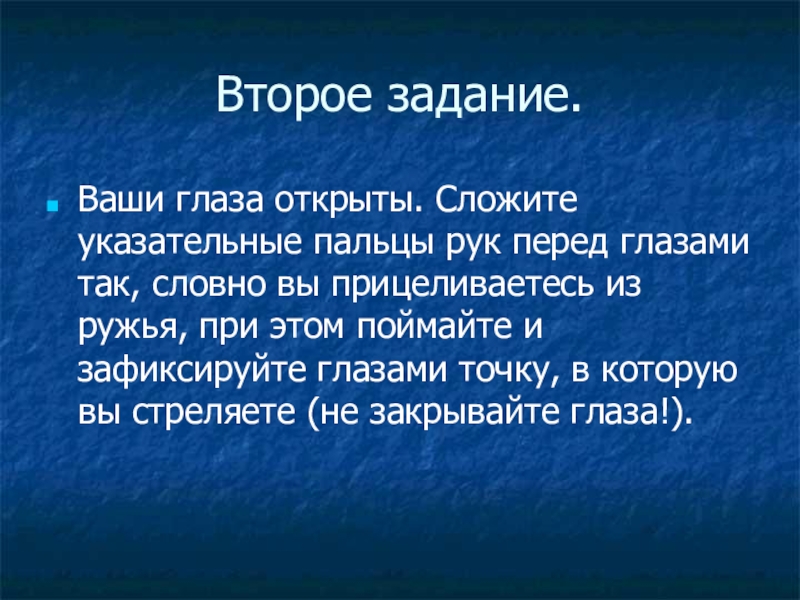 Второе задание.

Ваши глаза открыты. Сложите указательные пальцы рук перед глазами так, словно вы прицеливаетесь из ружья, при этом поймайте и зафиксируйте глазами точку, в которую вы стреляете (не закрывайте глаза!).